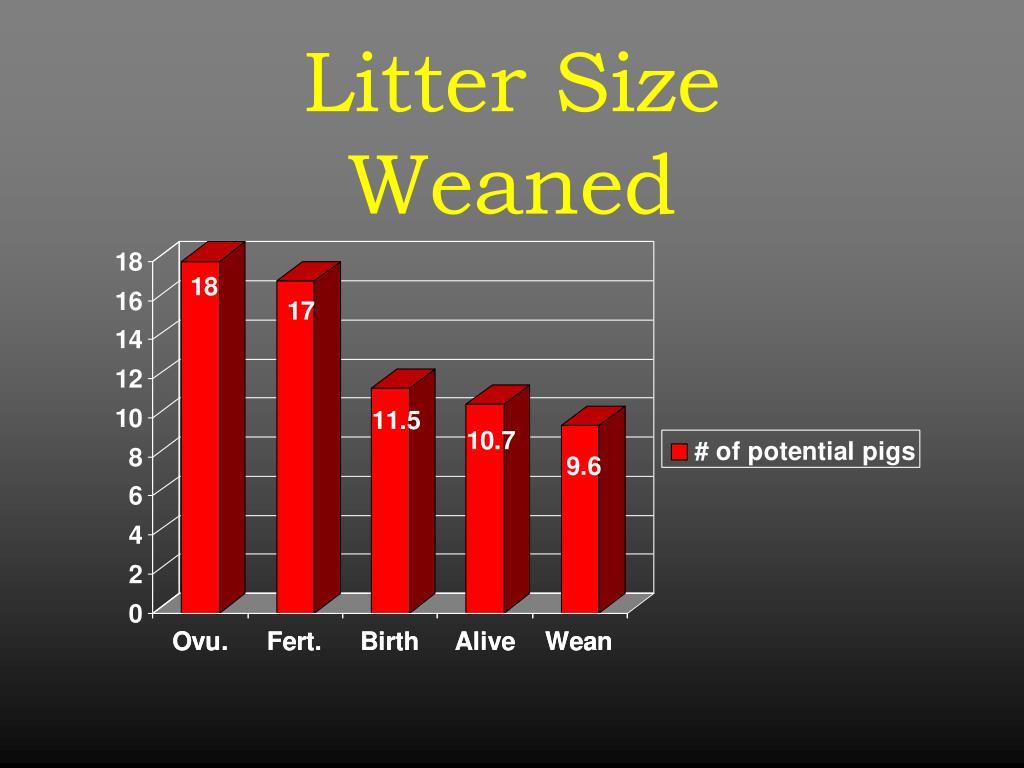 Litter Size Weaned

18
16
14
12
10
8
6
4
2
0

18
17
11.5
10.7
9.6

Ovu. Fert. Birth Alive Wean

# of potential pigs